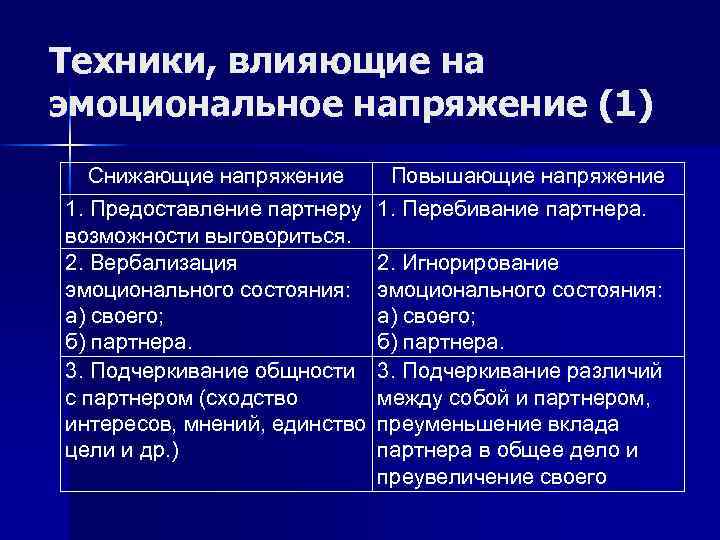 Техники, влияющие на эмоциональное напряжение (1)

| Снижающие напряжение | Повышающие напряжение |
|---|---|
| 1. Предоставление партнеру возможности выговориться. | 1. Перебивание партнера. |
| 2. Вербализация эмоционального состояния: а) своего; б) партнера. | 2. Игнорирование эмоционального состояния: а) своего; б) партнера. |
| 3. Подчеркивание общности с партнером (сходство интересов, мнений, единство цели и др.) | 3. Подчеркивание различий между собой и партнером, преуменьшение вклада партнера в общее дело и преувеличение своего |